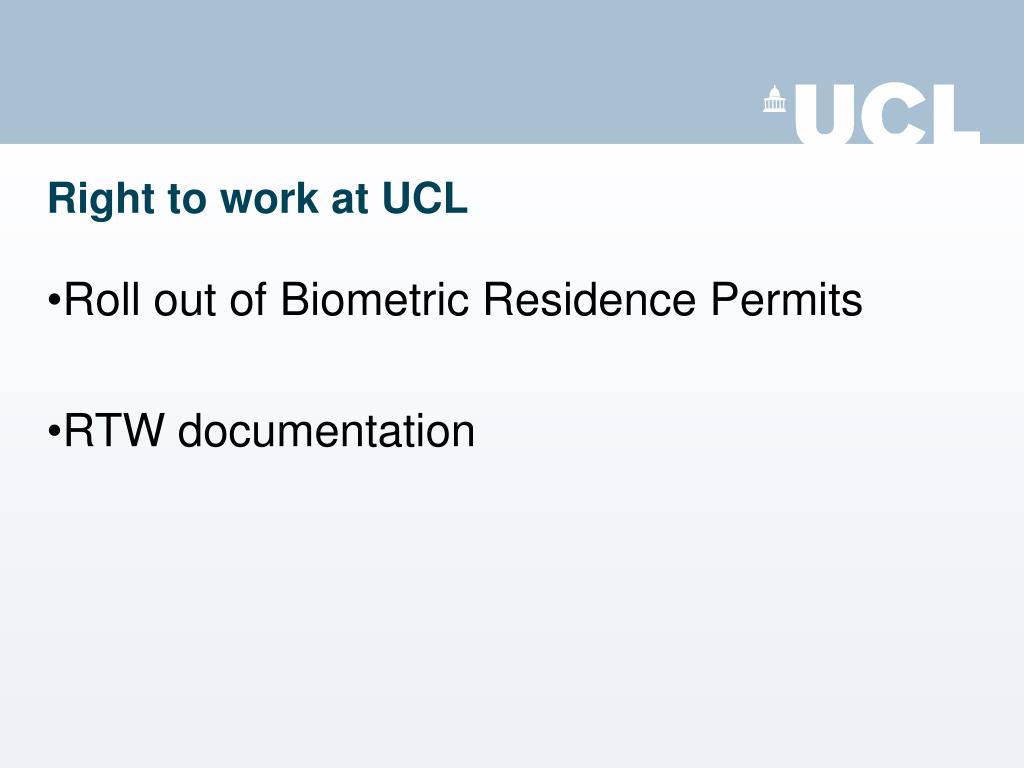 UCL

Right to work at UCL

•Roll out of Biometric Residence Permits

•RTW documentation